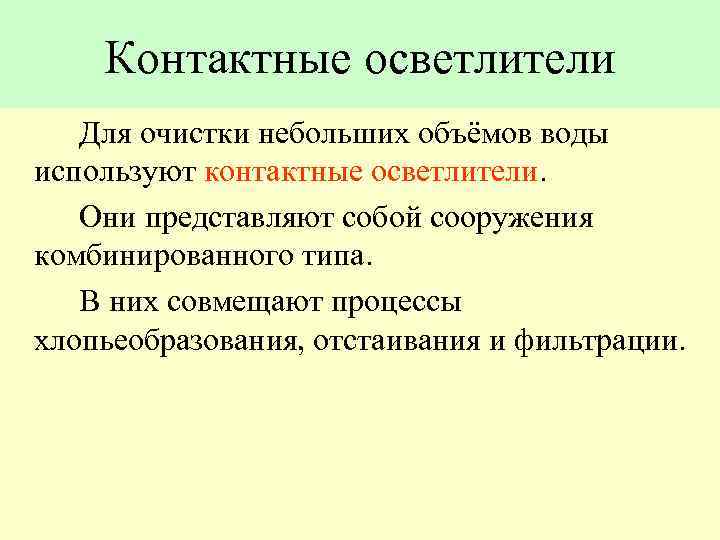 Контактные осветлители

Для очистки небольших объёмов воды используют контактные осветлители.

Они представляют собой сооружения комбинированного типа.

В них совмещают процессы хлопьеобразования, отстаивания и фильтрации.